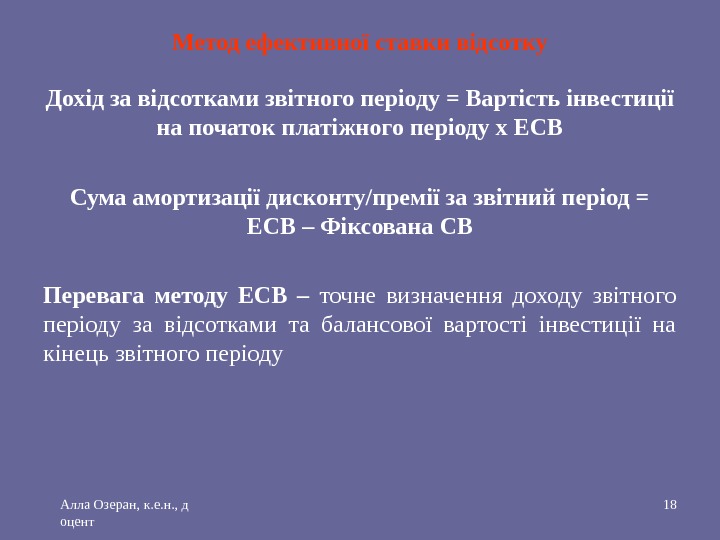 Метод ефективної ставки відсотку

Дохід за відсотками звітного періоду = Вартість інвестиції на початок платіжного періоду х ЕСВ

Сума амортизації дисконту/премії за звітний період = ЕСВ – Фіксована СВ

Перевага методу ЕСВ – точне визначення доходу звітного періоду за відсотками та балансової вартості інвестиції на кінець звітного періоду

Алла Озеран, к.е.н., д оцент

18